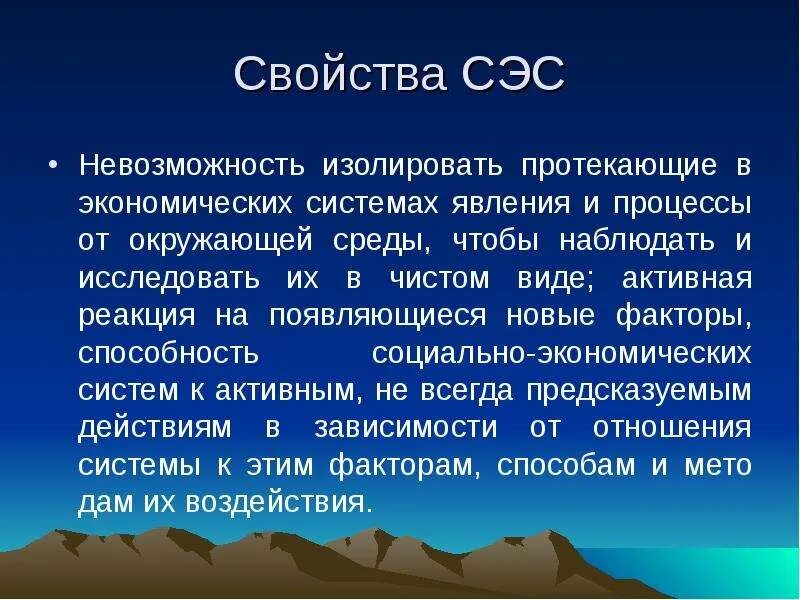 Свойства СЭС

• Невозможность изолировать протекающие в экономических системах явления и процессы от окружающей среды, чтобы наблюдать и исследовать их в чистом виде; активная реакция на появляющиеся новые факторы, способность социально-экономических систем к активным, не всегда предсказуемым действиям в зависимости от отношения системы к этим факторам, способам и мето дам их воздействия.